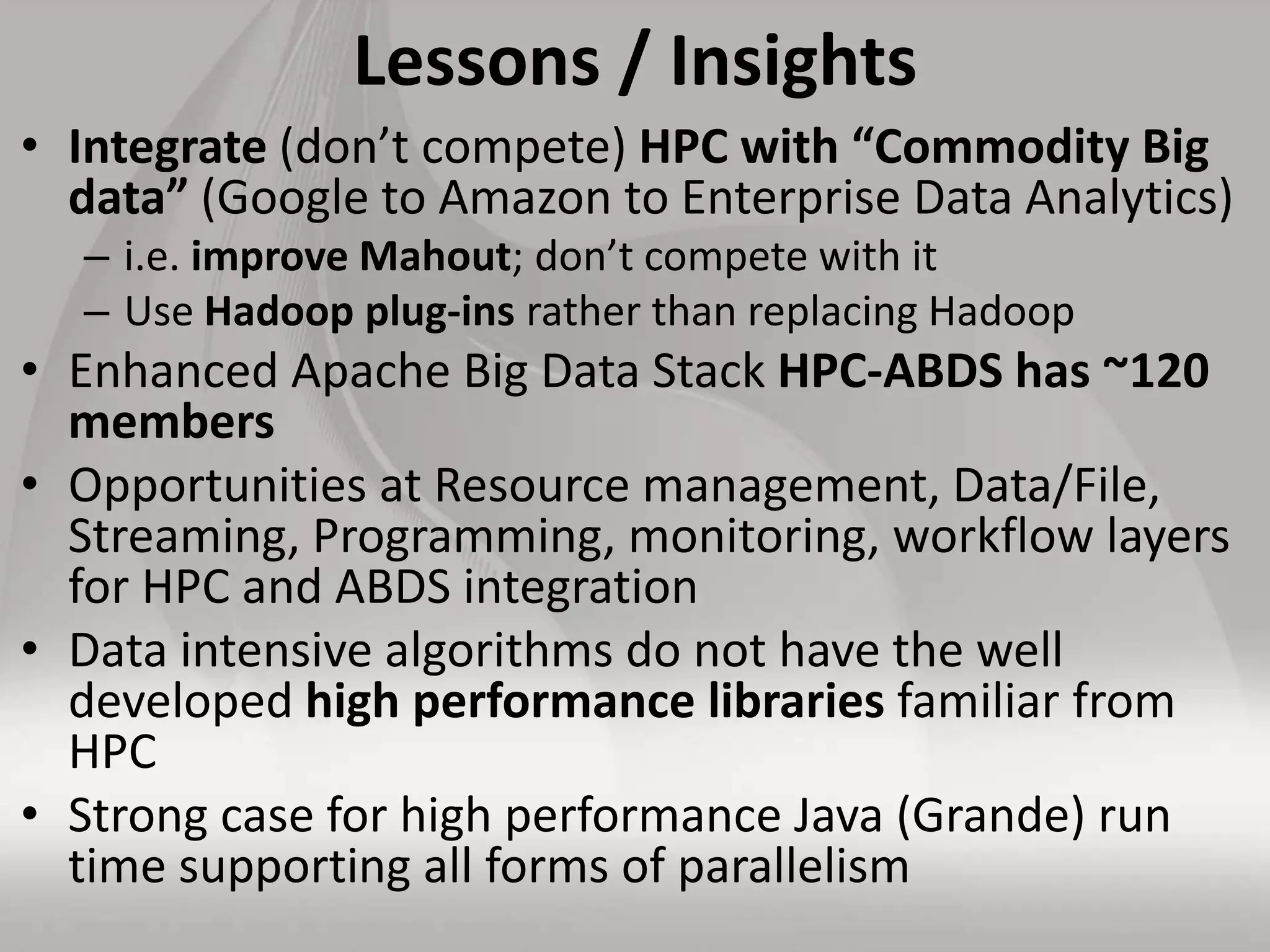 Lessons / Insights

• Integrate (don’t compete) HPC with “Commodity Big data” (Google to Amazon to Enterprise Data Analytics)
– i.e. improve Mahout; don’t compete with it
– Use Hadoop plug-ins rather than replacing Hadoop

• Enhanced Apache Big Data Stack HPC-ABDS has ~120 members

• Opportunities at Resource management, Data/File, Streaming, Programming, monitoring, workflow layers for HPC and ABDS integration

• Data intensive algorithms do not have the well developed high performance libraries familiar from HPC

• Strong case for high performance Java (Grande) run time supporting all forms of parallelism